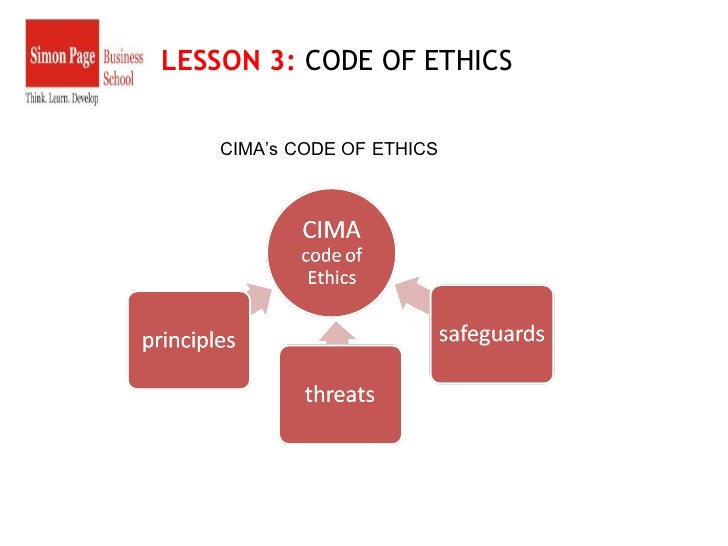 Simon Page Business School
Think. Learn. Develop

LESSON 3: CODE OF ETHICS

CIMA's CODE OF ETHICS

CIMA code of Ethics

principles

threats

safeguards